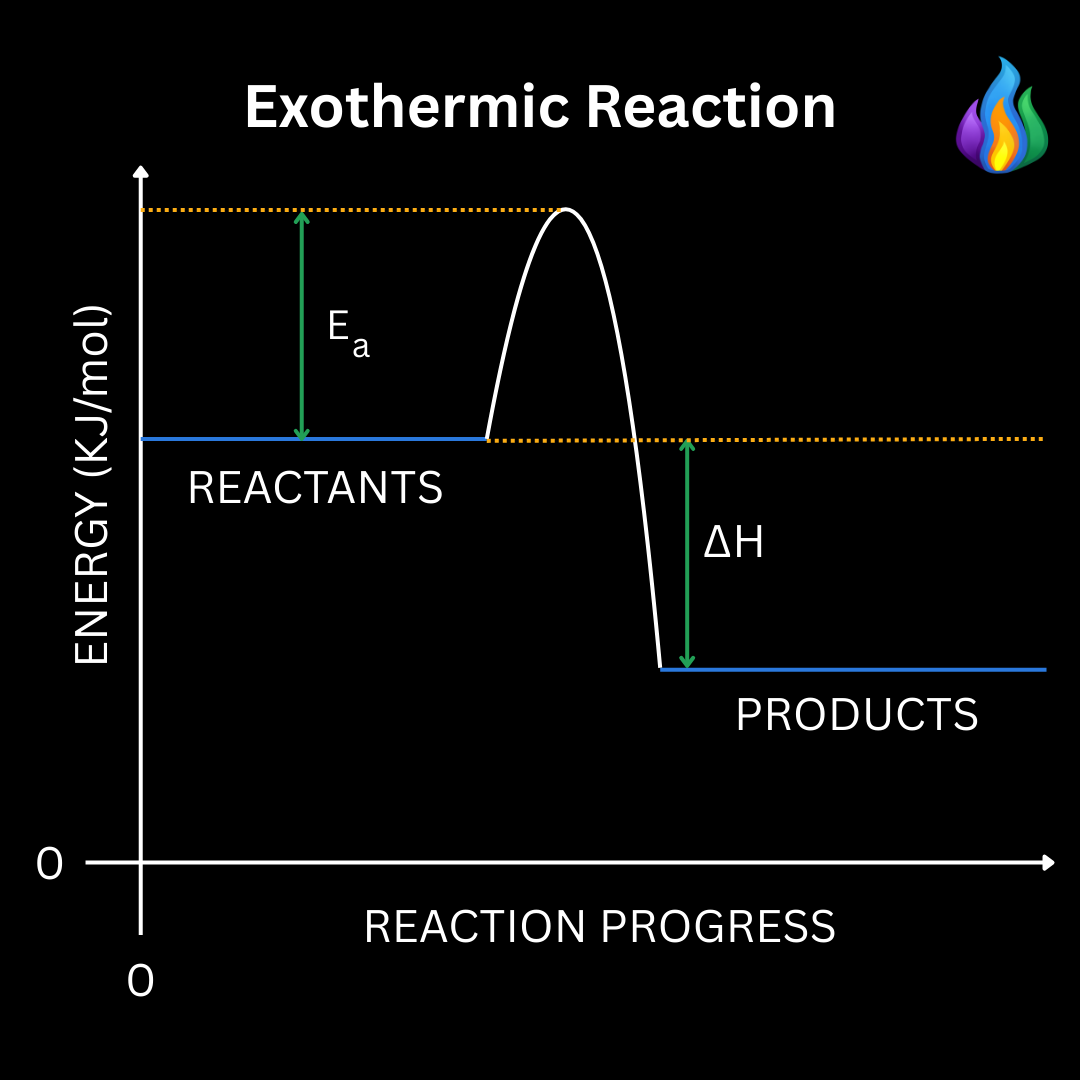 Exothermic Reaction

ENERGY (KJ/mol)

$E_a$

REACTANTS

$\Delta H$

PRODUCTS

0

REACTION PROGRESS

0